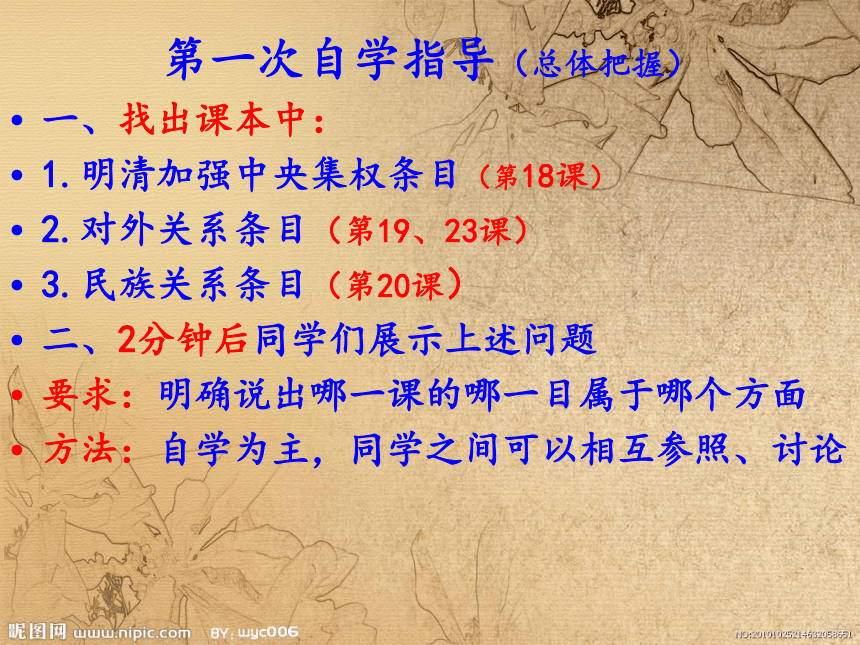 第一次自学指导（总体把握）

• 一、找出课本中：

• 1.明清加强中央集权条目（第18课）

• 2.对外关系条目（第19、23课）

• 3.民族关系条目（第20课）

• 二、2分钟后同学们展示上述问题

• 要求：明确说出哪一课的哪一目属于哪个方面

• 方法：自学为主，同学之间可以相互参照、讨论

昵图网 www.nipic.com BY: wyc006 NO:20101025214632058651